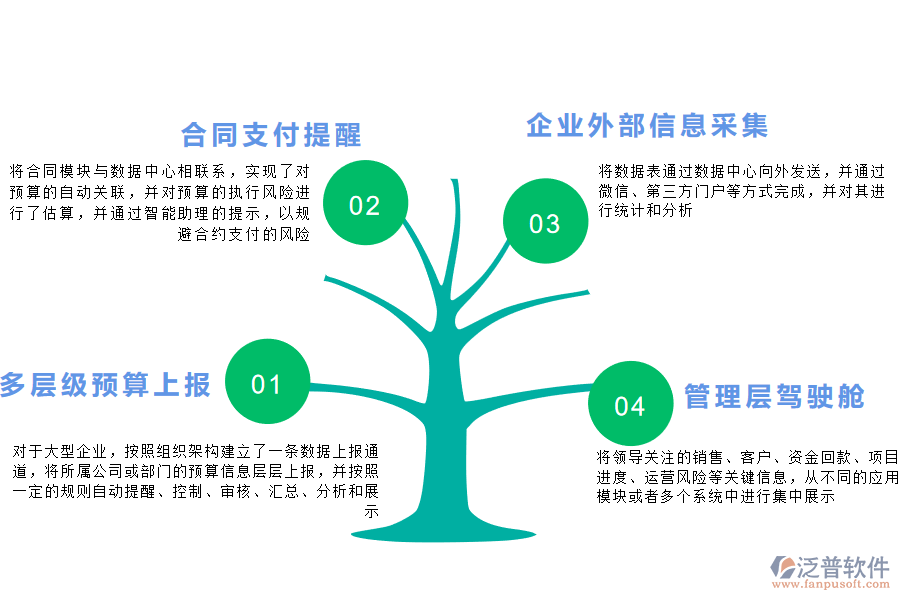 合同支付提醒

将合同模块与数据中心相联系，实现了对预算的自动关联，并对预算的执行风险进行了估算，并通过智能助理的提示，以规避合约支付的风险

02

企业外部信息采集

将数据表通过数据中心向外发送，并通过微信、第三方门户等方式完成，并对其进行统计和分析

03

多层级预算上报

01

对于大型企业，按照组织架构建立了一条数据上报通道，将所属公司或部门的预算信息层层上报，并按照一定的规则自动提醒、控制、审核、汇总、分析和展示

04

管理层驾驶舱

将领导关注的销售、客户、资金回款、项目进度、运营风险等关键信息，从不同的应用模块或者多个系统中进行集中展示

泛普软件
www.fanpusoft.com